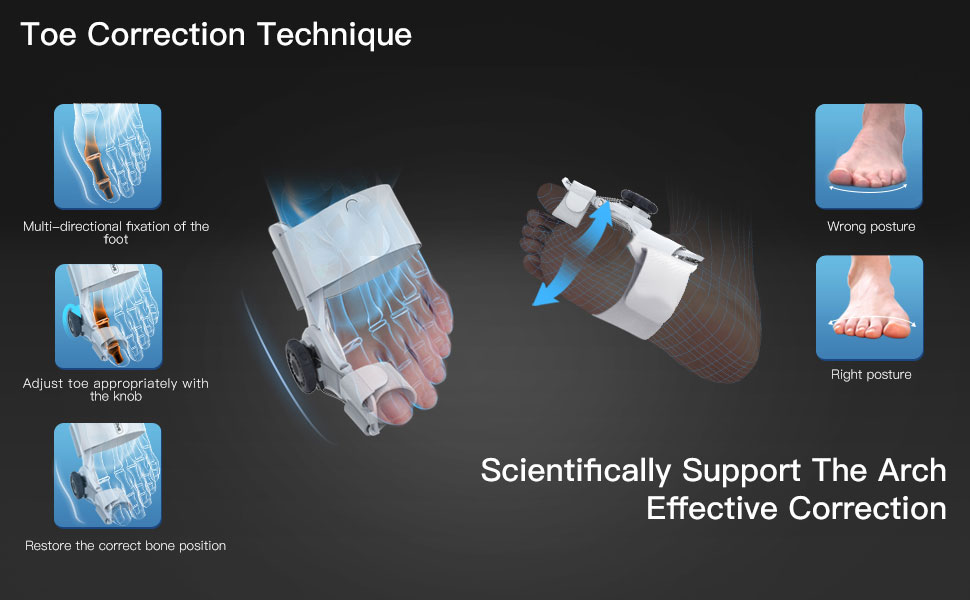 Toe Correction Technique

Multi-directional fixation of the foot

Adjust toe appropriately with the knob

Restore the correct bone position

Wrong posture

Right posture

Scientifically Support The Arch
Effective Correction